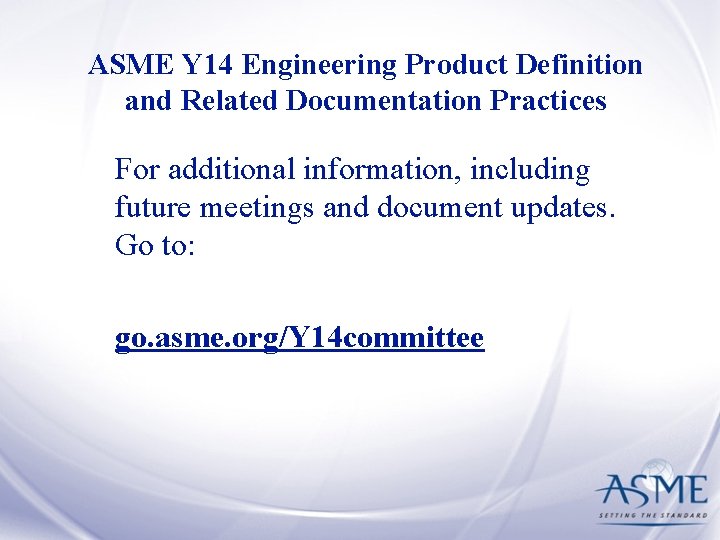 ASME Y14 Engineering Product Definition and Related Documentation Practices

For additional information, including future meetings and document updates. Go to:

go.asme.org/Y14committee

ASME
SETTING THE STANDARD